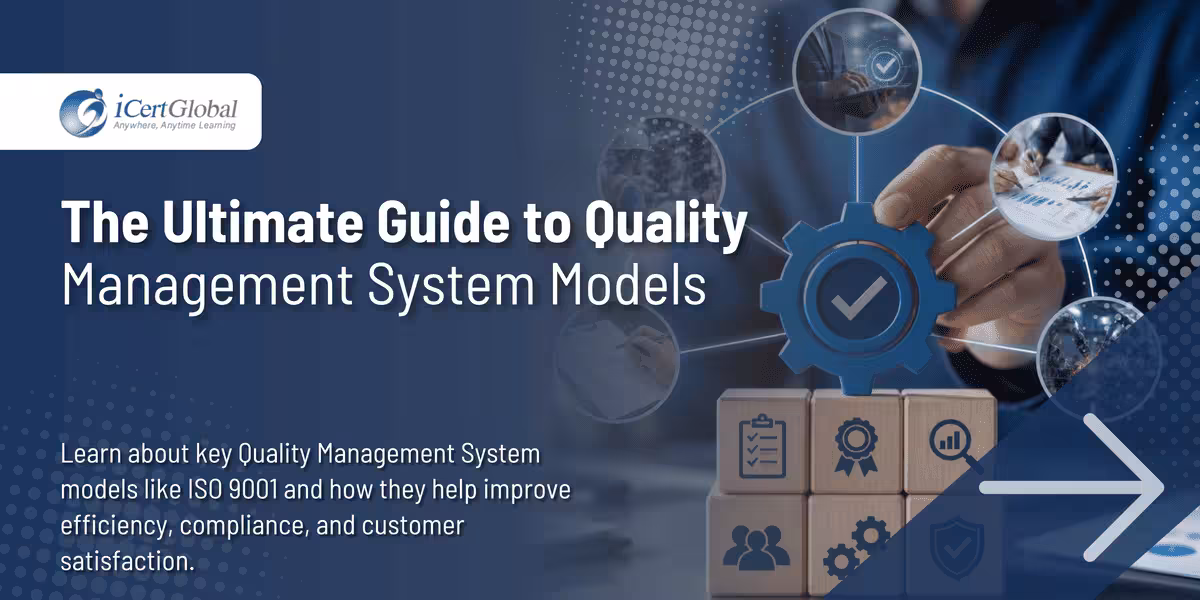 iCertGlobal
Anywhere, Anytime Learning

The Ultimate Guide to Quality Management System Models

Learn about key Quality Management System models like ISO 9001 and how they help improve efficiency, compliance, and customer satisfaction.